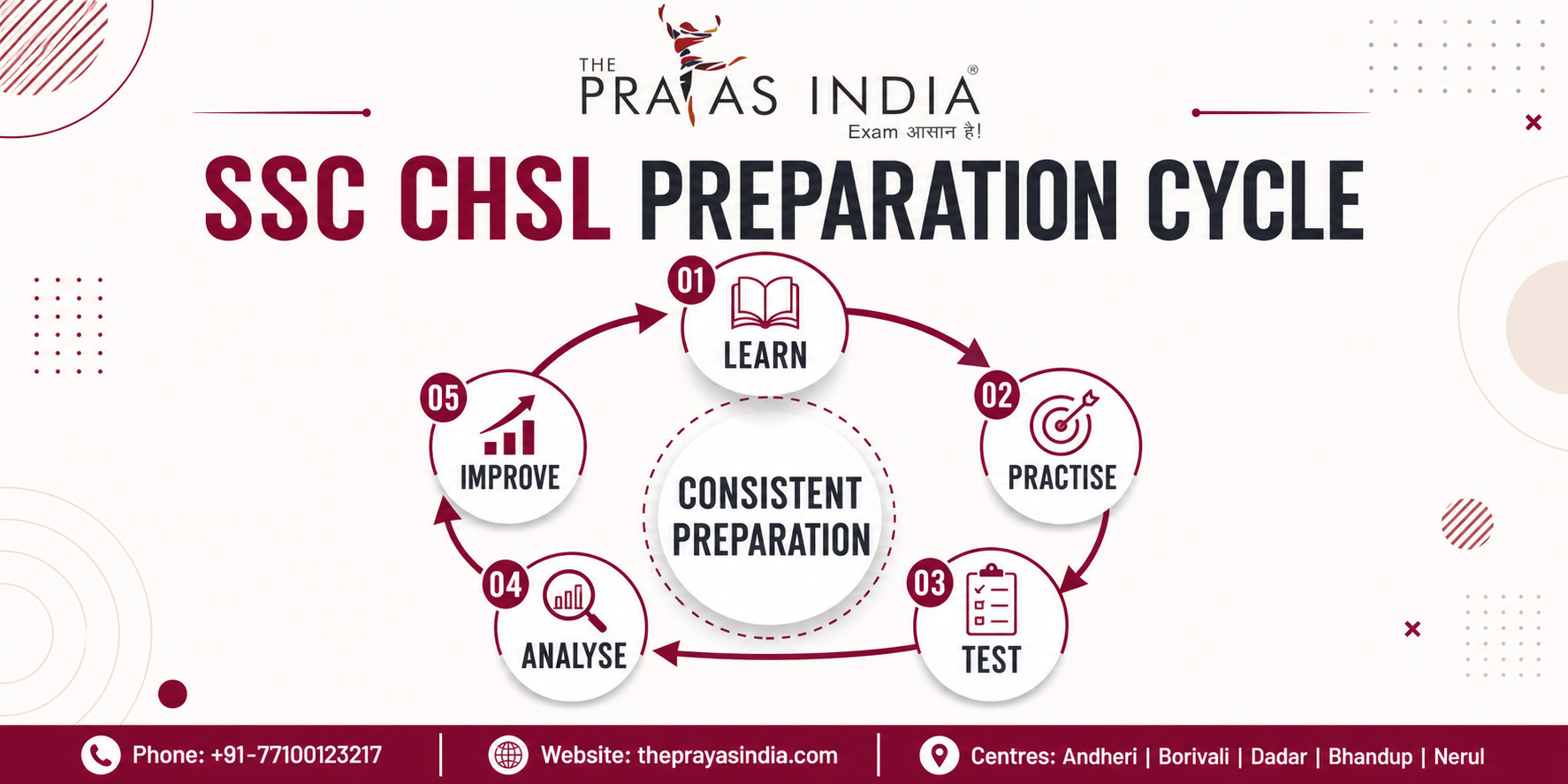 THE PRAYAS INDIA®
Exam आसान है!

SSC CHSL PREPARATION CYCLE

01 LEARN

02 PRACTISE

03 TEST

04 ANALYSE

05 IMPROVE

CONSISTENT PREPARATION

Phone: +91-77100123217 | Website: theprayasindia.com | Centres: Andheri | Borivali | Dadar | Bhandup | Nerul